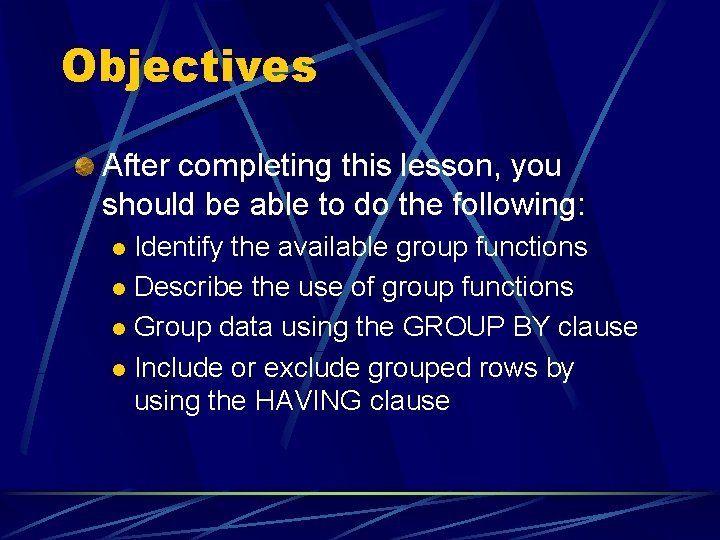 Objectives

After completing this lesson, you should be able to do the following:

Identify the available group functions

Describe the use of group functions

Group data using the GROUP BY clause

Include or exclude grouped rows by using the HAVING clause